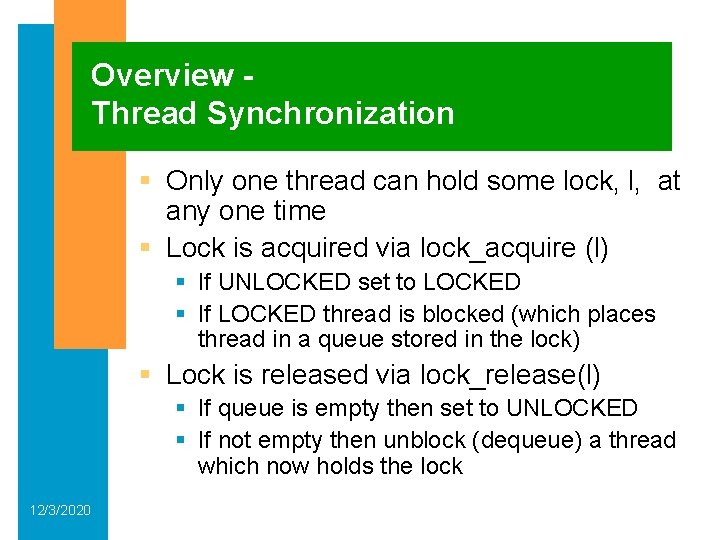 Overview -
Thread Synchronization

- Only one thread can hold some lock, l, at any one time
- Lock is acquired via lock_acquire (l)
  - If UNLOCKED set to LOCKED
  - If LOCKED thread is blocked (which places thread in a queue stored in the lock)
- Lock is released via lock_release(l)
  - If queue is empty then set to UNLOCKED
  - If not empty then unblock (dequeue) a thread which now holds the lock

12/3/2020